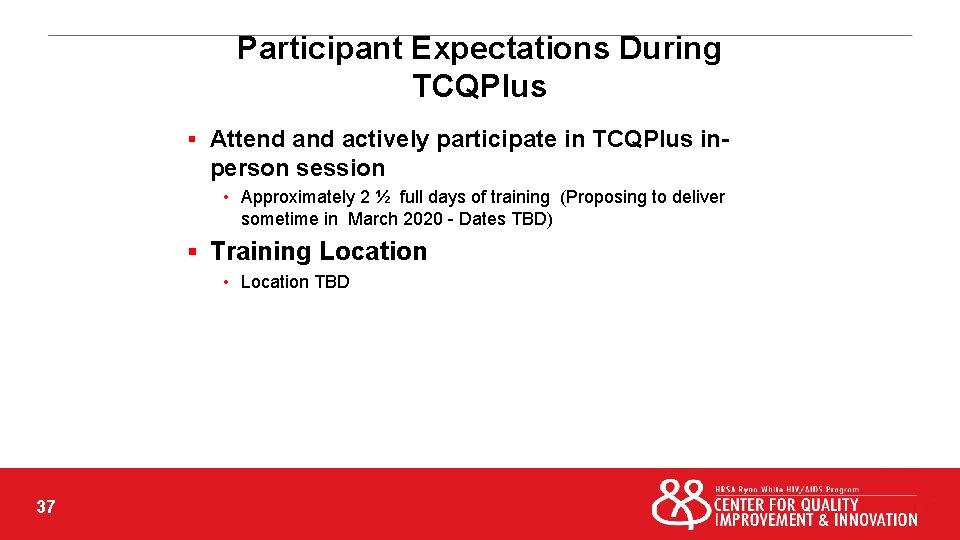 Participant Expectations During TCQPlus

▪ Attend and actively participate in TCQPlus in-person session

• Approximately 2 ½ full days of training (Proposing to deliver sometime in March 2020 - Dates TBD)

▪ Training Location

• Location TBD

37

HRSA Ryan White HIV/AIDS Program
CENTER FOR QUALITY IMPROVEMENT & INNOVATION